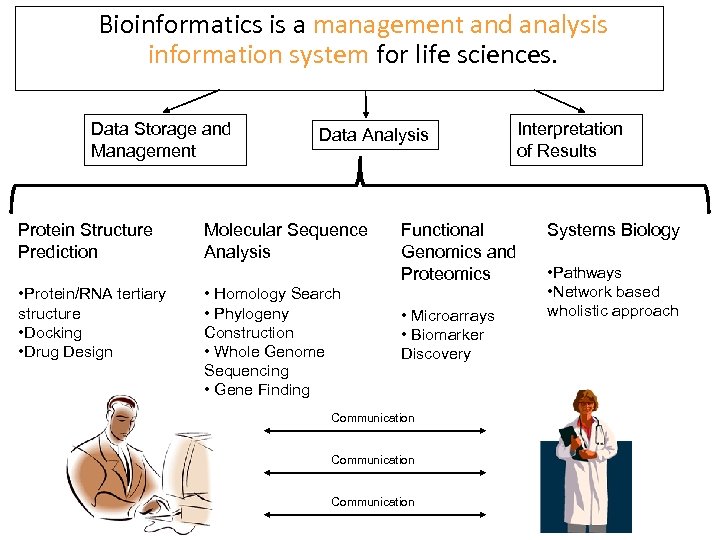 Bioinformatics is a management and analysis information system for life sciences.

Data Storage and Management

Data Analysis

Interpretation of Results

Protein Structure Prediction

•Protein/RNA tertiary structure
•Docking
•Drug Design

Molecular Sequence Analysis

• Homology Search
• Phylogeny Construction
• Whole Genome Sequencing
• Gene Finding

Functional Genomics and Proteomics

• Microarrays
• Biomarker Discovery

Systems Biology

•Pathways
•Network based wholistic approach

Communication

Communication

Communication